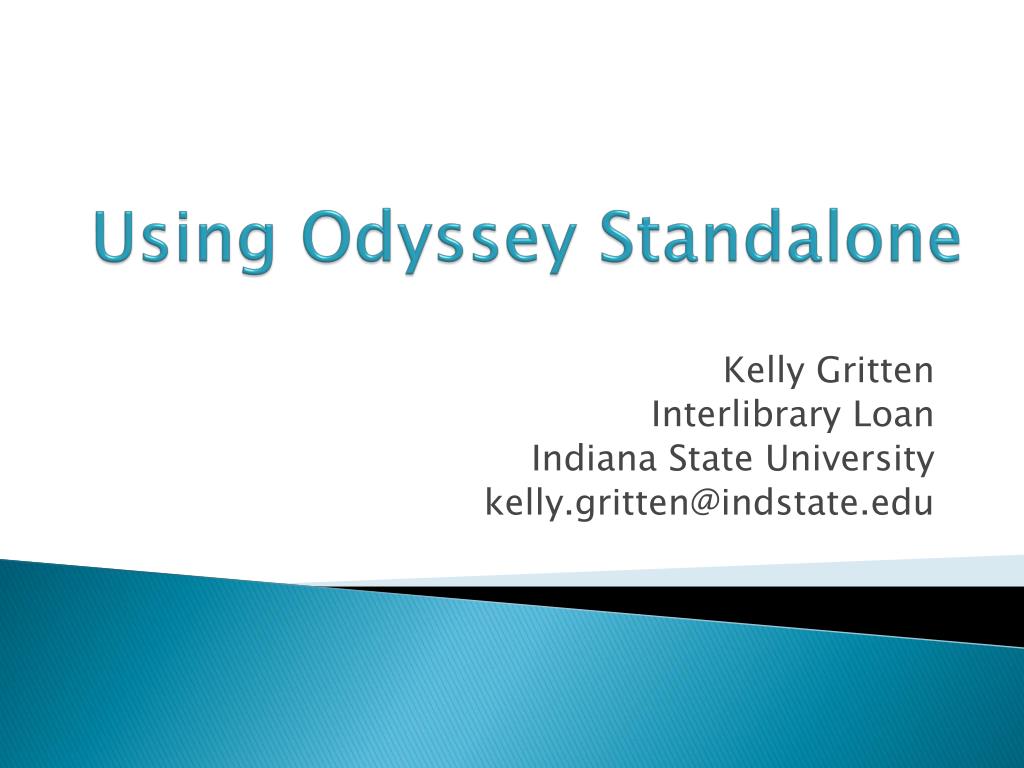 Using Odyssey Standalone

Kelly Gritten
Interlibrary Loan
Indiana State University
kelly.gritten@indstate.edu